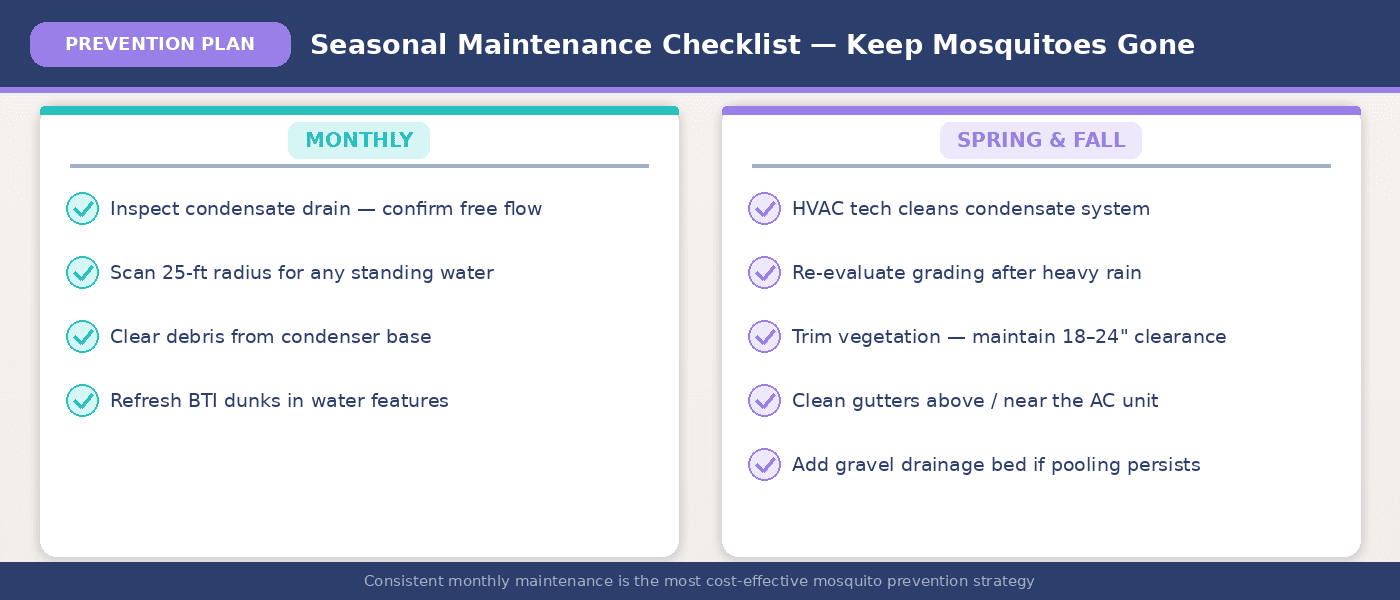 PREVENTION PLAN

Seasonal Maintenance Checklist — Keep Mosquitoes Gone

MONTHLY

Inspect condensate drain — confirm free flow

Scan 25-ft radius for any standing water

Clear debris from condenser base

Refresh BTI dunks in water features

SPRING & FALL

HVAC tech cleans condensate system

Re-evaluate grading after heavy rain

Trim vegetation — maintain 18–24" clearance

Clean gutters above / near the AC unit

Add gravel drainage bed if pooling persists

Consistent monthly maintenance is the most cost-effective mosquito prevention strategy